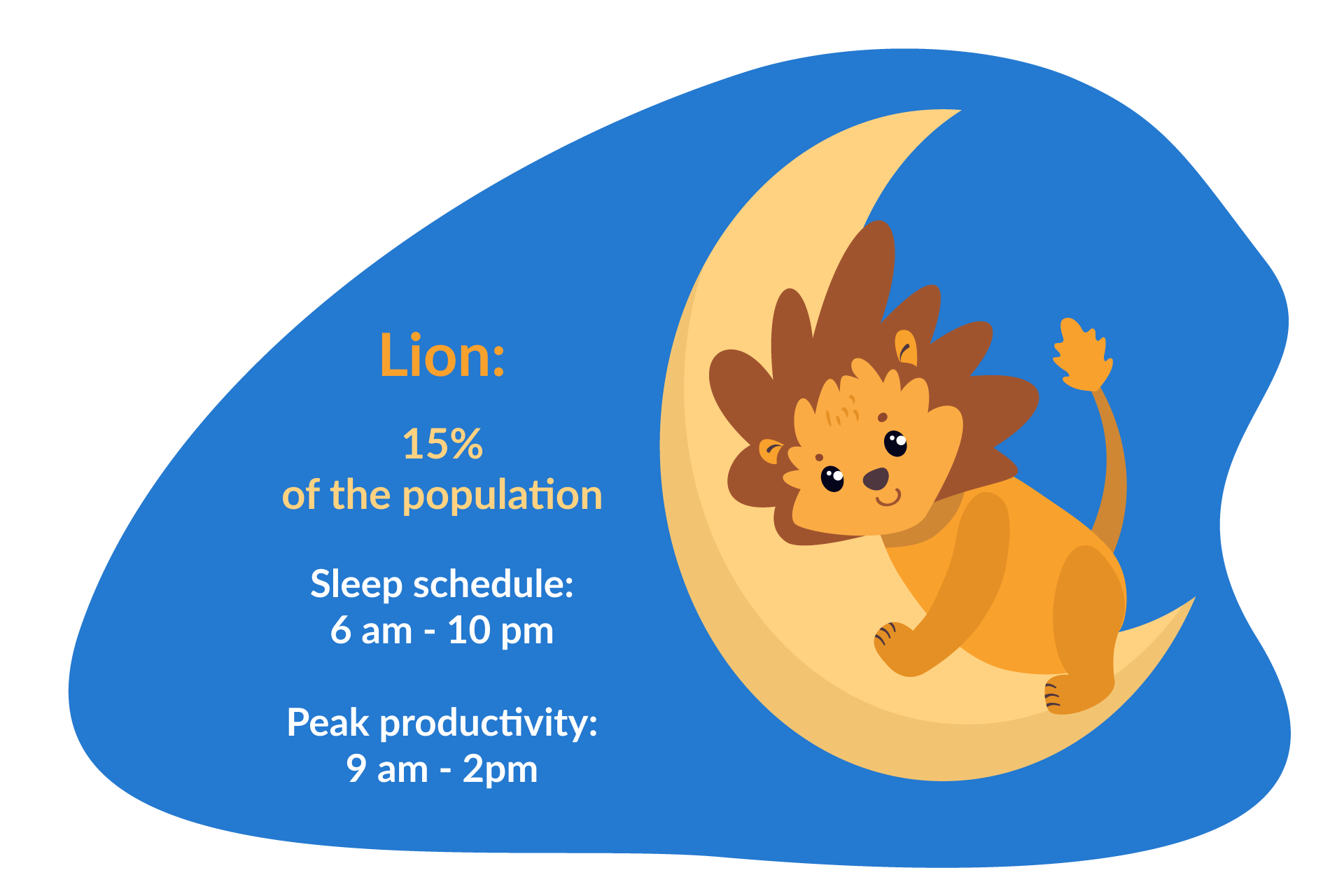 Lion:

15%
of the population

Sleep schedule:
6 am - 10 pm

Peak productivity:
9 am - 2pm